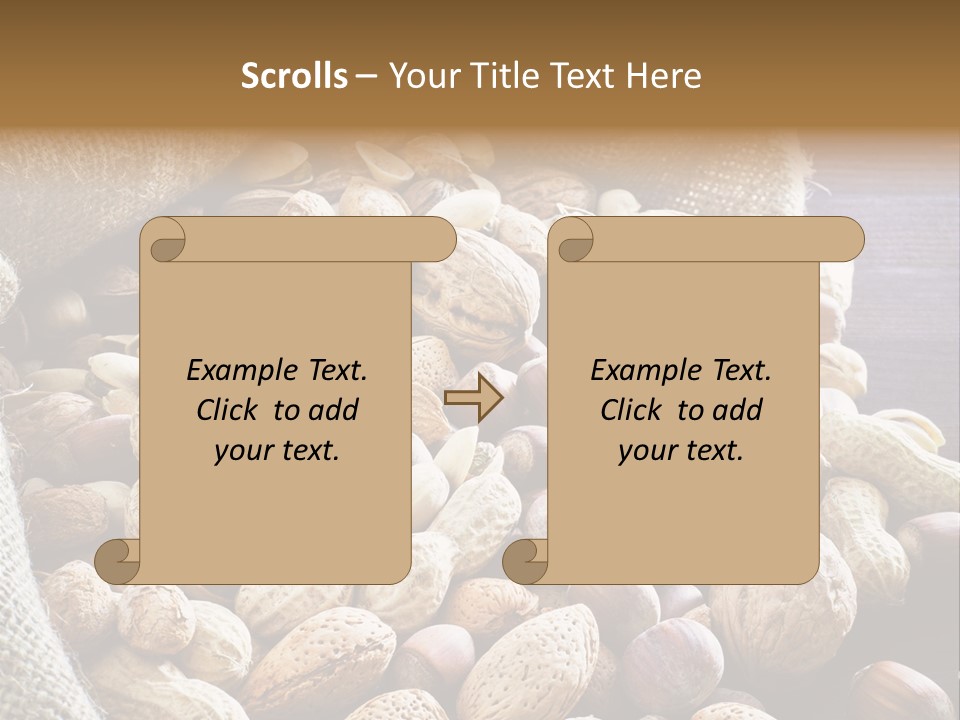 Scrolls – Your Title Text Here

Example Text. Click to add your text.

Example Text. Click to add your text.